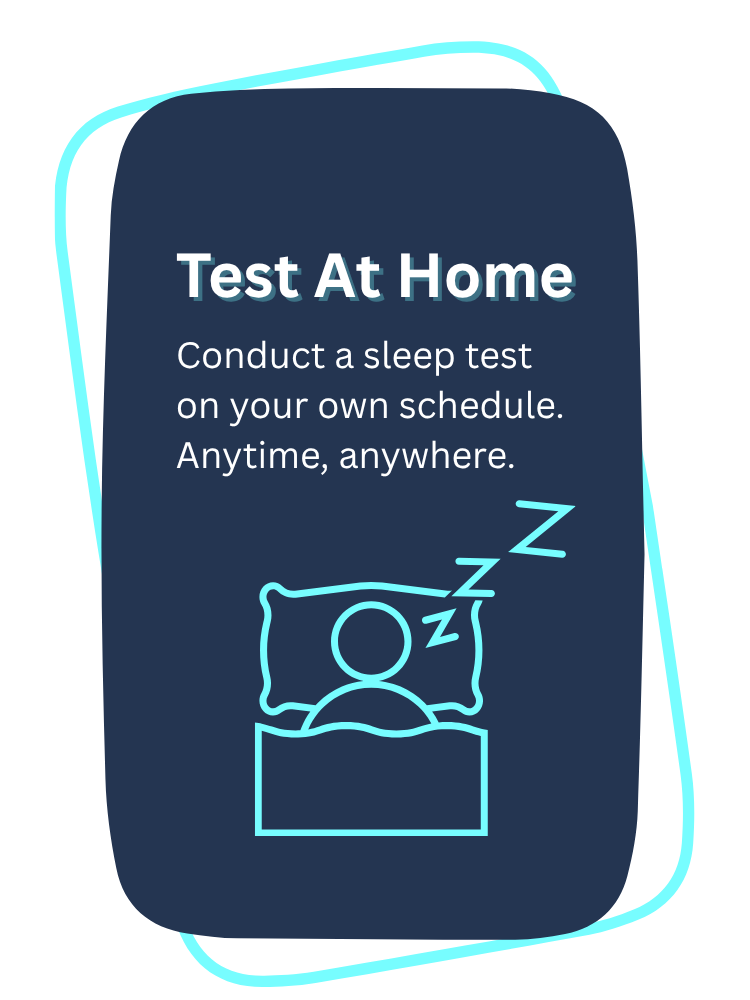 Test At Home

Conduct a sleep test on your own schedule. Anytime, anywhere.